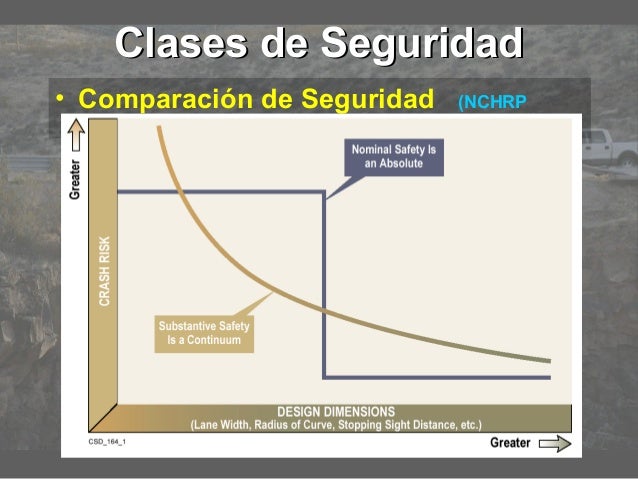 Clases de Seguridad

• Comparación de Seguridad (NCHRP

Greater

CRASH RISK

Nominal Safety Is an Absolute

Substantive Safety Is a Continuum

DESIGN DIMENSIONS
(Lane Width, Radius of Curve, Stopping Sight Distance, etc.)

CSD_164_1

Greater